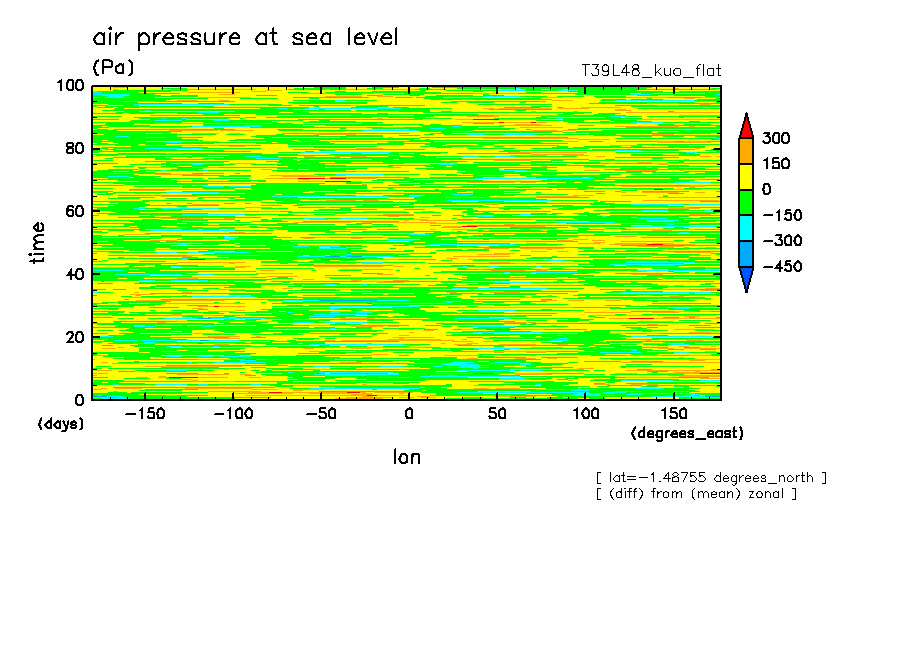 air pressure at sea level

(Pa)

T39L48_kuo_flat

100
80
60
40
20
0

time

(days)

−150 −100 −50 0 50 100 150

(degrees_east)

lon

300
150
0
−150
−300
−450

[ lat=−1.48755 degrees_north ]
[ (diff) from (mean) zonal ]